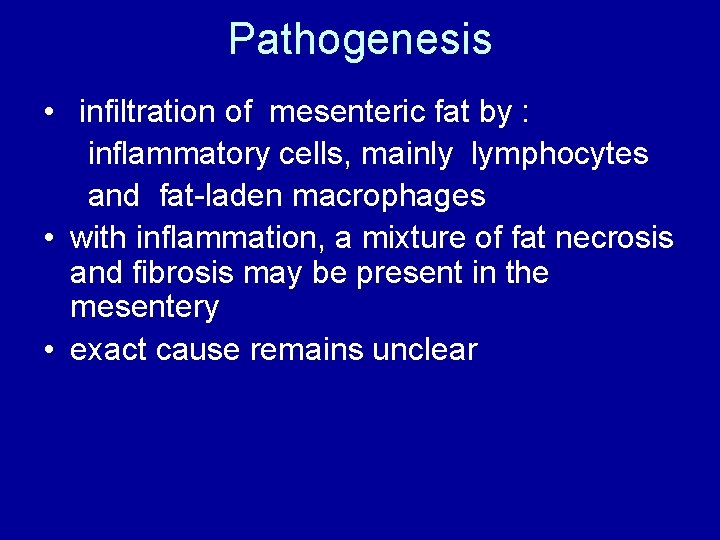 Pathogenesis

• infiltration of mesenteric fat by :
inflammatory cells, mainly lymphocytes and fat-laden macrophages
• with inflammation, a mixture of fat necrosis and fibrosis may be present in the mesentery
• exact cause remains unclear